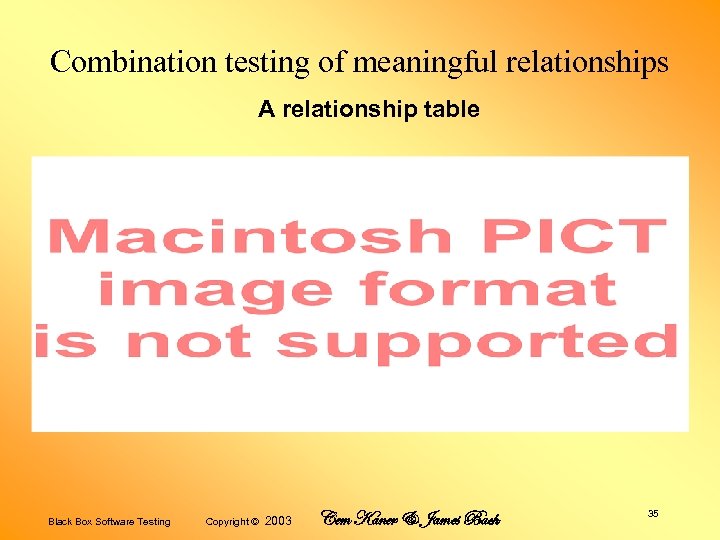 Combination testing of meaningful relationships

A relationship table

Macintosh PICT image format is not supported

Black Box Software Testing Copyright © 2003 Cem Kaner & James Bach 35